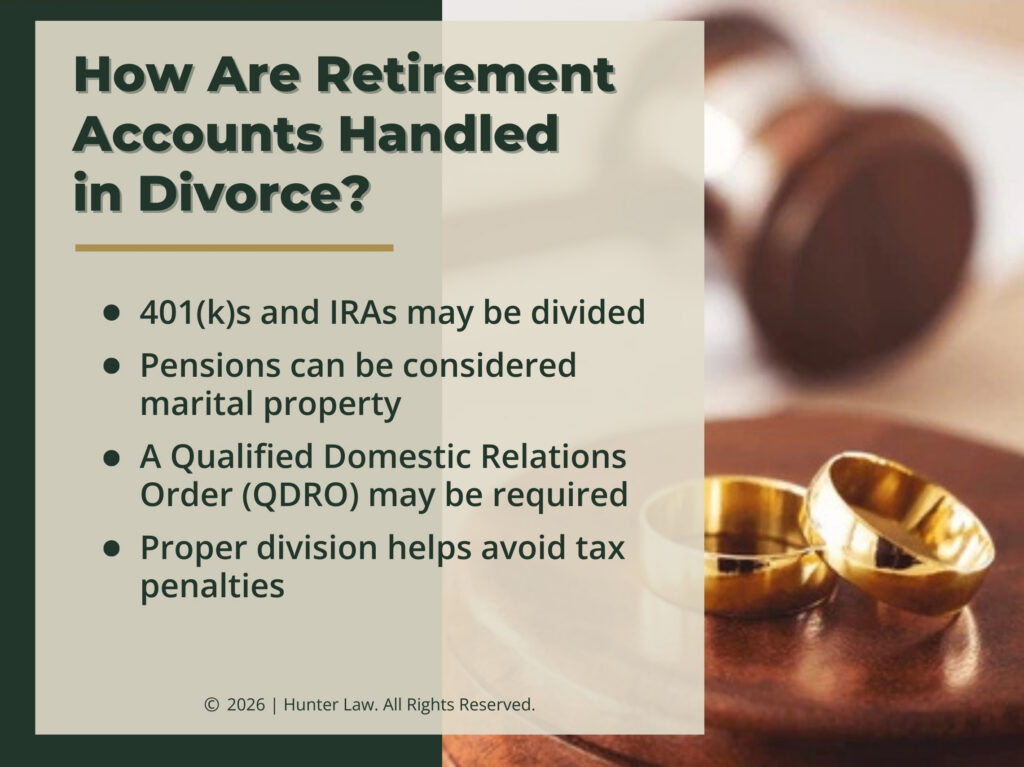 How Are Retirement Accounts Handled in Divorce?

- 401(k)s and IRAs may be divided
- Pensions can be considered marital property
- A Qualified Domestic Relations Order (QDRO) may be required
- Proper division helps avoid tax penalties

© 2026 | Hunter Law. All Rights Reserved.